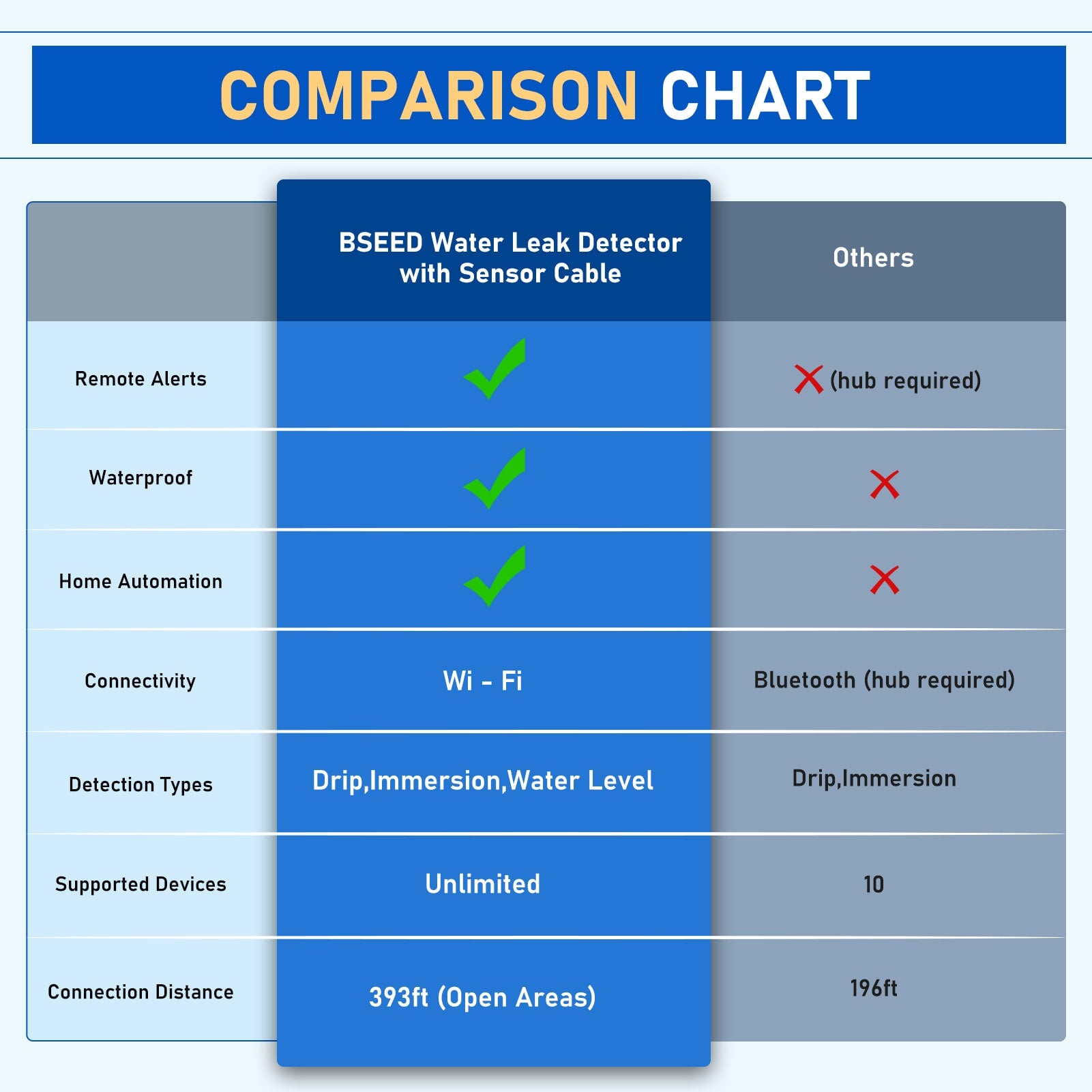 COMPARISON CHART

| | BSEED Water Leak Detector with Sensor Cable | Others |
|---|---|---|
| Remote Alerts | ✓ | ✗ (hub required) |
| Waterproof | ✓ | ✗ |
| Home Automation | ✓ | ✗ |
| Connectivity | Wi - Fi | Bluetooth (hub required) |
| Detection Types | Drip,Immersion,Water Level | Drip,Immersion |
| Supported Devices | Unlimited | 10 |
| Connection Distance | 393ft (Open Areas) | 196ft |